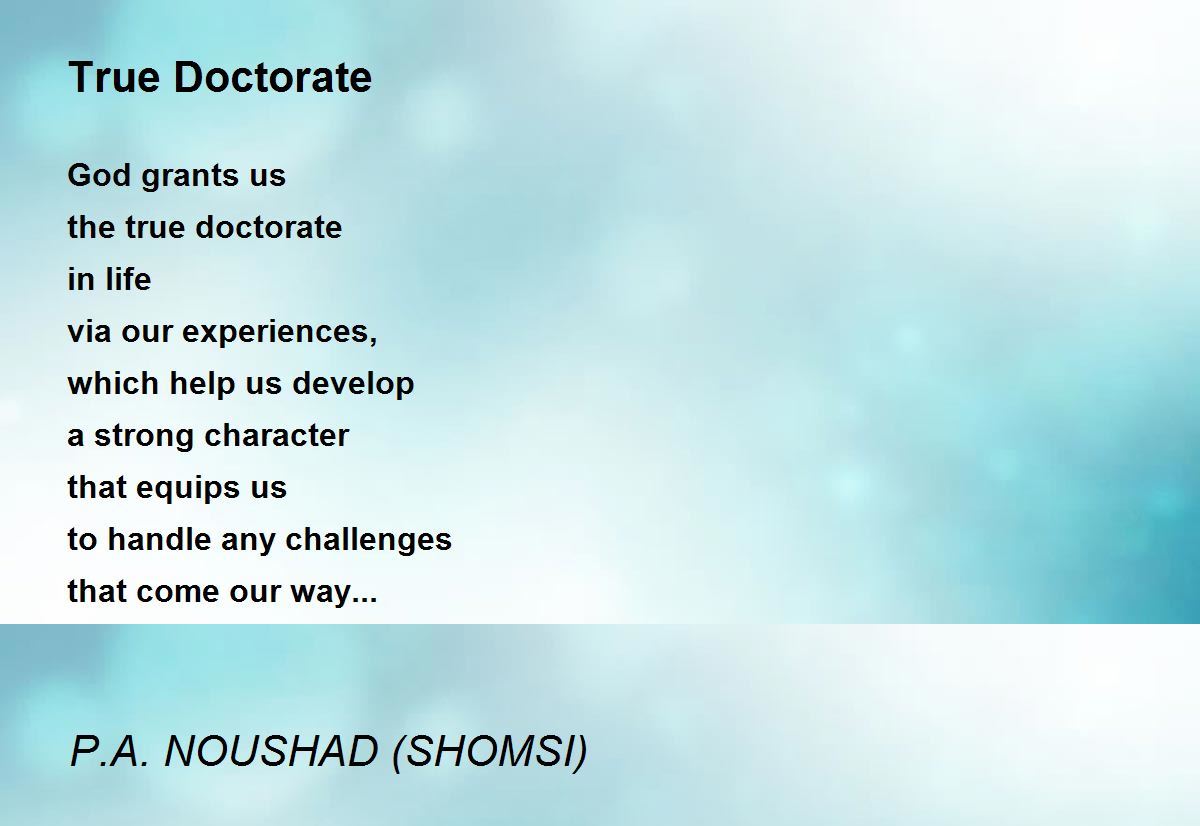 True Doctorate

God grants us
the true doctorate
in life
via our experiences,
which help us develop
a strong character
that equips us
to handle any challenges
that come our way...

P.A. NOUSHAD (SHOMSI)